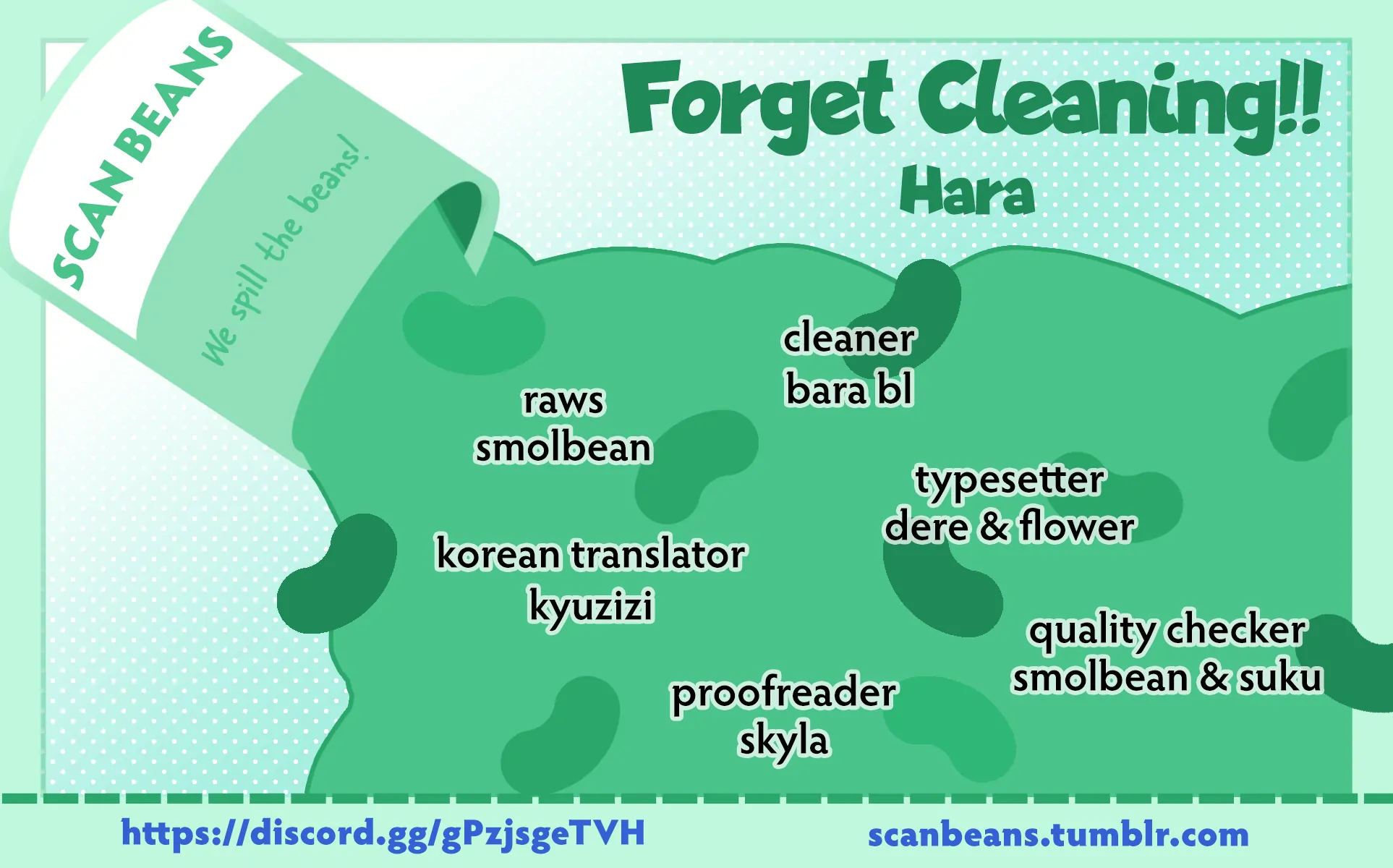 SCAN BEANS

We spill the beans!

Forget Cleaning!!

Hara

cleaner
bara bl

raws
smolbean

typesetter
dere & flower

korean translator
kyuzizi

quality checker
smolbean & suku

proofreader
skyla

https://discord.gg/gPzjsgeTVH

scanbeans.tumblr.com